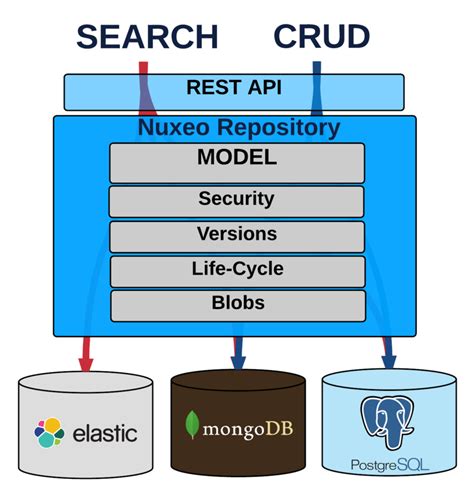 SEARCH CRUD

REST API

Nuxeo Repository

MODEL

Security

Versions

Life-Cycle

Blobs

elastic

mongoDB

PostgreSQL